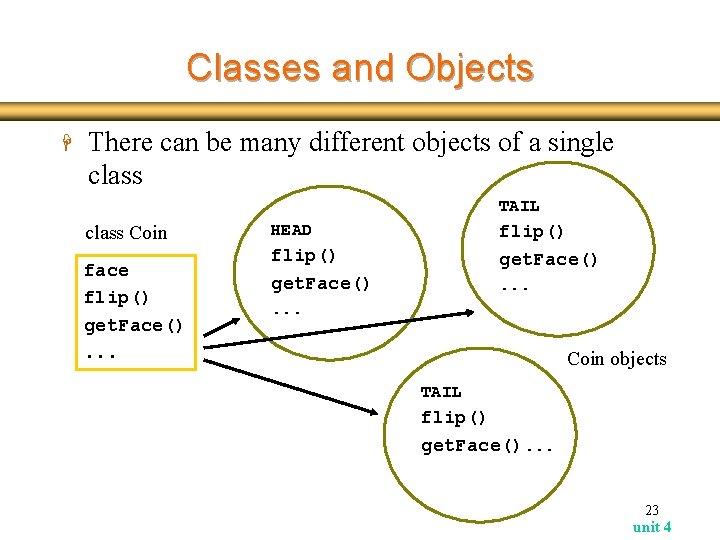 Classes and Objects

There can be many different objects of a single class

class Coin

face
flip()
getFace()
...

HEAD
flip()
getFace()
...

TAIL
flip()
getFace()
...

Coin objects

TAIL
flip()
getFace()...

23
unit 4